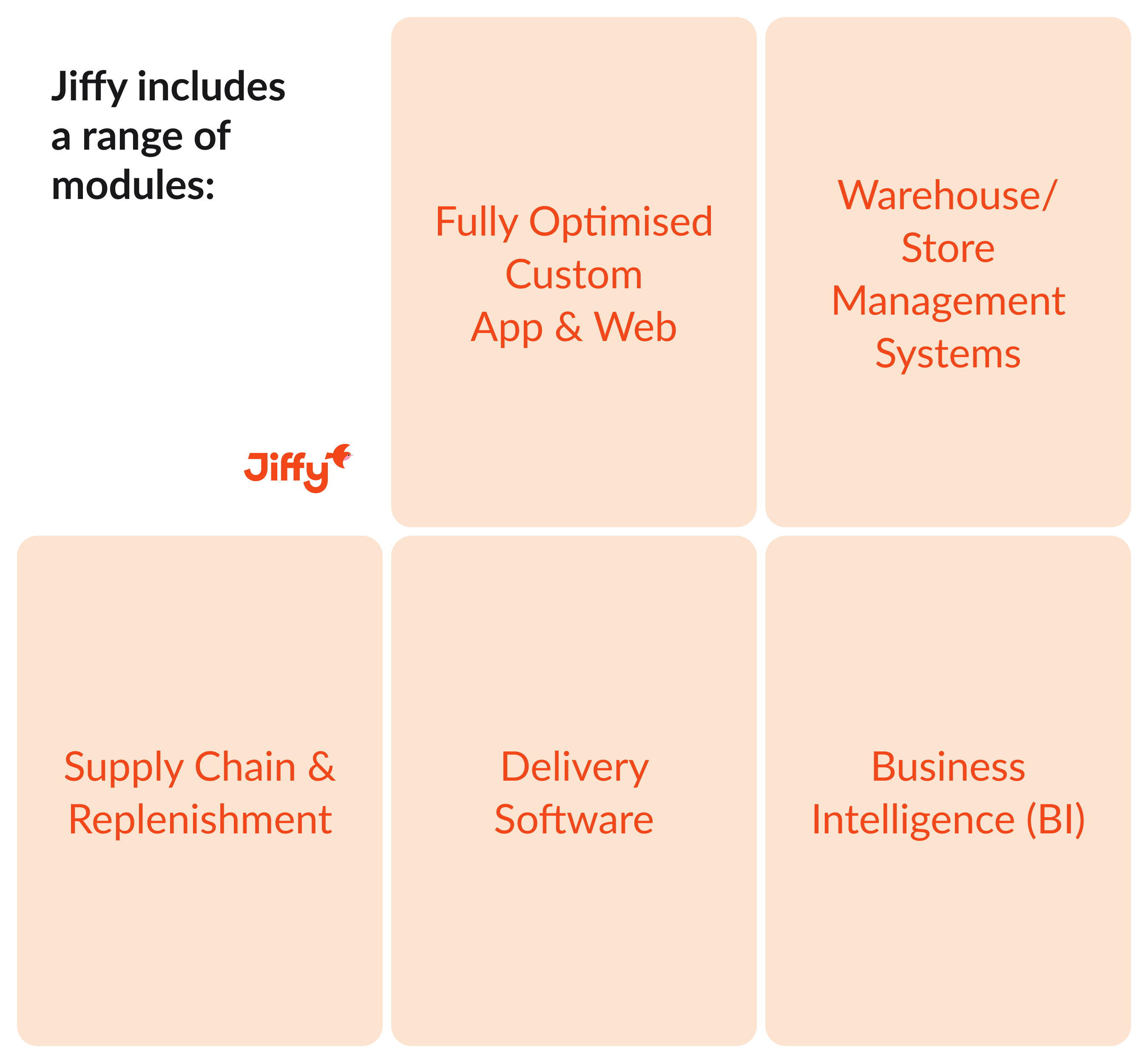 Jiffy includes a range of modules:

Jiffy

Fully Optimised Custom App & Web

Warehouse/ Store Management Systems

Supply Chain & Replenishment

Delivery Software

Business Intelligence (BI)